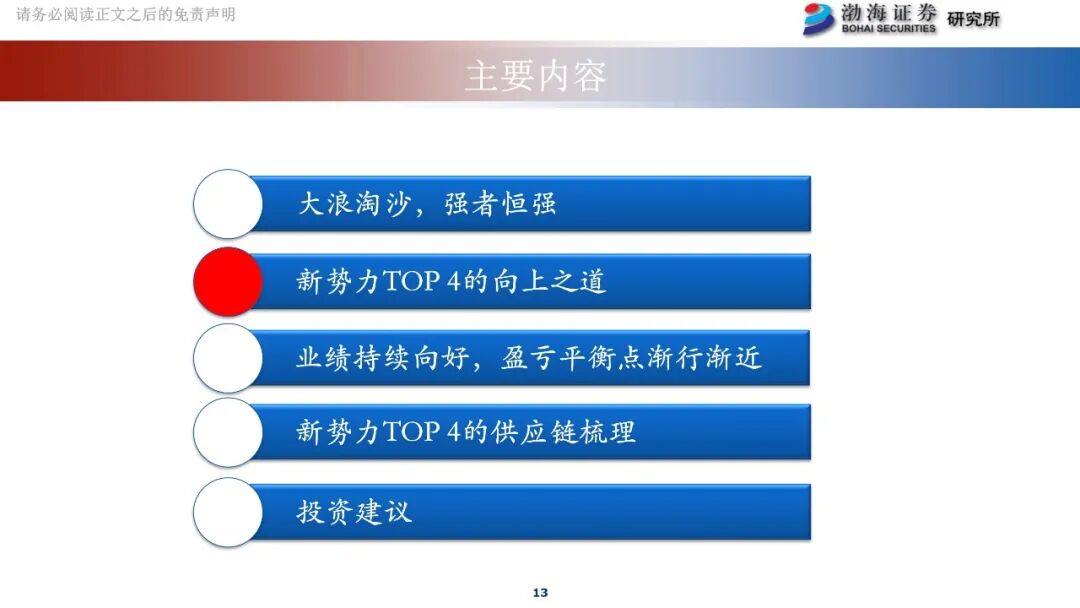 请务必阅读正文之后的免责声明

渤海证券 BOHAI SECURITIES 研究所

主要内容

大浪淘沙，强者恒强

新势力TOP 4的向上之道

业绩持续向好，盈亏平衡点渐行渐近

新势力TOP 4的供应链梳理

投资建议

13